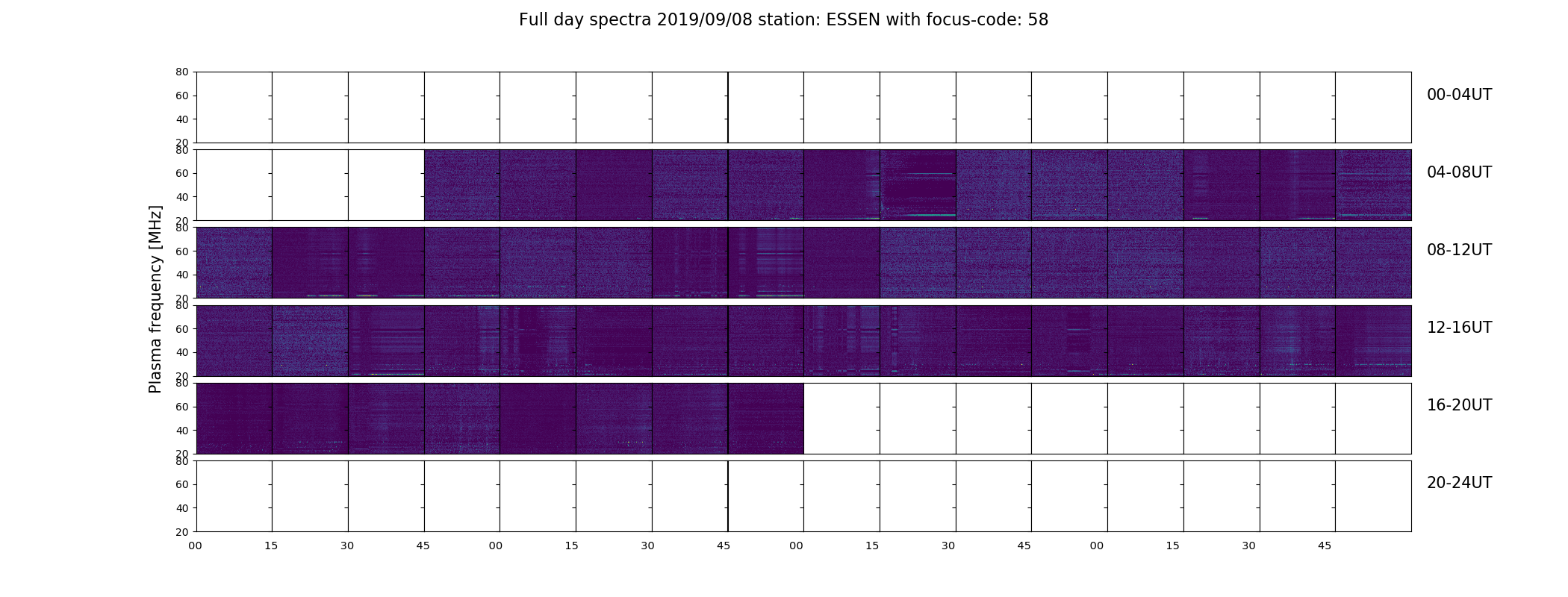 Full day spectra 2019/09/08 station: ESSEN with focus-code: 58

Plasma frequency [MHz]

80
60
40
20
00-04UT

80
60
40
20
04-08UT

80
60
40
20
08-12UT

80
60
40
20
12-16UT

80
60
40
20
16-20UT

80
60
40
20
20-24UT

00 15 30 45 00 15 30 45 00 15 30 45 00 15 30 45